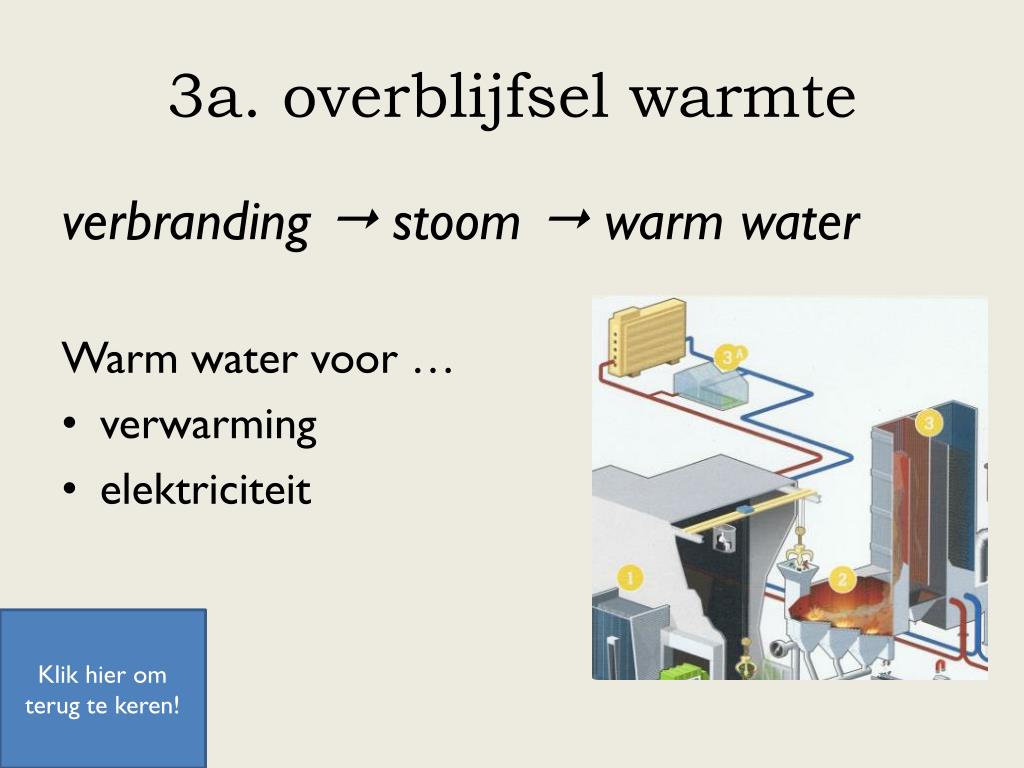 3a. overblijfsel warmte

verbranding → stoom → warm water

Warm water voor …
• verwarming
• elektriciteit

3A
3
1
2

Klik hier om terug te keren!